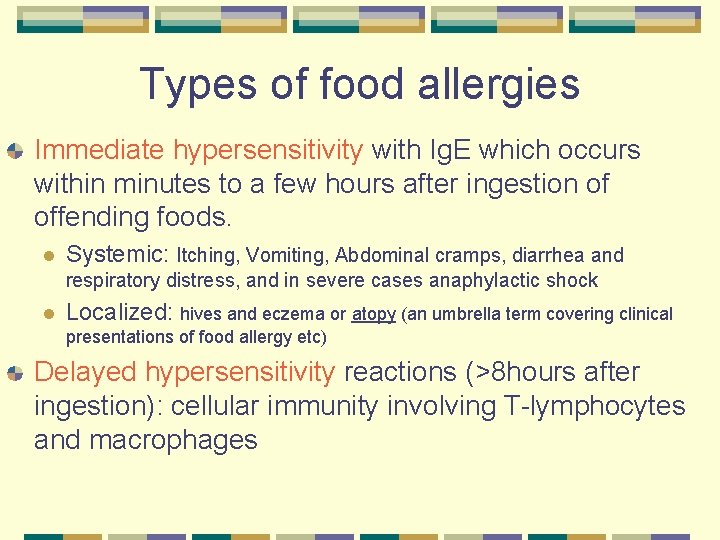 Types of food allergies

Immediate hypersensitivity with IgE which occurs within minutes to a few hours after ingestion of offending foods.

Systemic: Itching, Vomiting, Abdominal cramps, diarrhea and respiratory distress, and in severe cases anaphylactic shock

Localized: hives and eczema or atopy (an umbrella term covering clinical presentations of food allergy etc)

Delayed hypersensitivity reactions (>8hours after ingestion): cellular immunity involving T-lymphocytes and macrophages